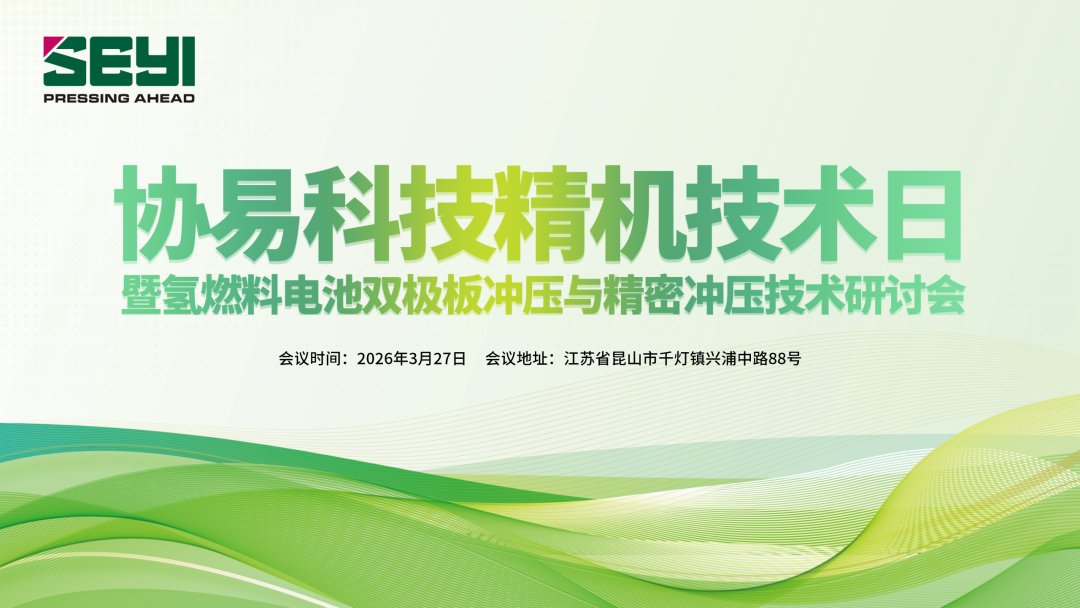 SEYI
PRESSING AHEAD

协易科技精机技术日
暨氢燃料电池双极板冲压与精密冲压技术研讨会

会议时间：2026年3月27日　会议地址：江苏省昆山市千灯镇兴浦中路88号